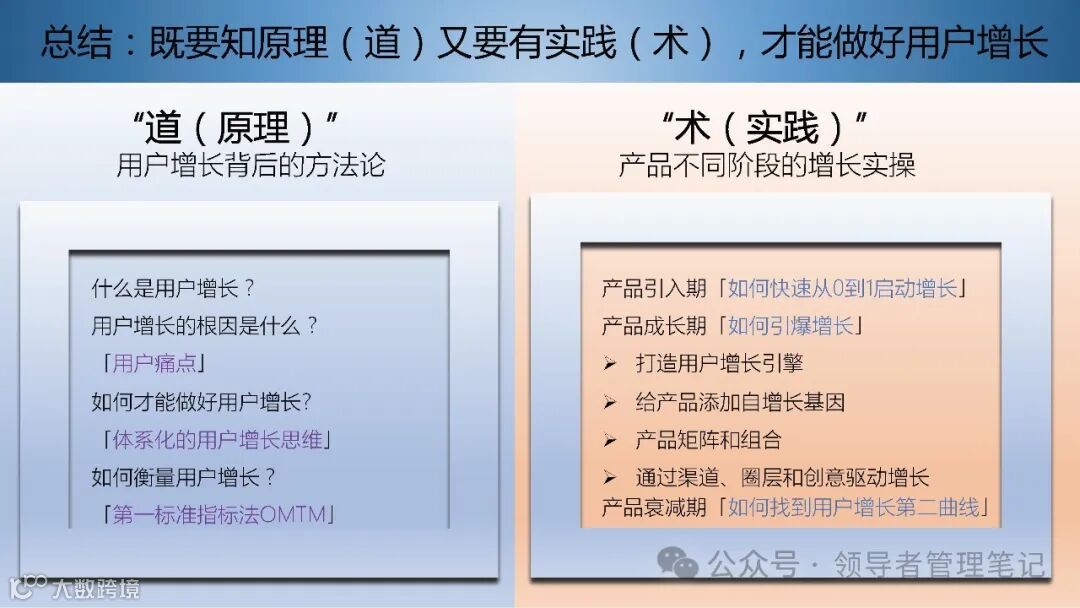 总结：既要知原理（道）又要有实践（术），才能做好用户增长

“道（原理）”
用户增长背后的方法论

什么是用户增长？
用户增长的根因是什么？
「用户痛点」
如何才能做好用户增长?
「体系化的用户增长思维」
如何衡量用户增长？
「第一标准指标法OMTM」

“术（实践）”
产品不同阶段的增长实操

产品引入期「如何快速从0到1启动增长」
产品成长期「如何引爆增长」
➢ 打造用户增长引擎
➢ 给产品添加自增长基因
➢ 产品矩阵和组合
➢ 通过渠道、圈层和创意驱动增长
产品衰减期「如何找到用户增长第二曲线」

公众号 · 领导者管理笔记

大数跨境